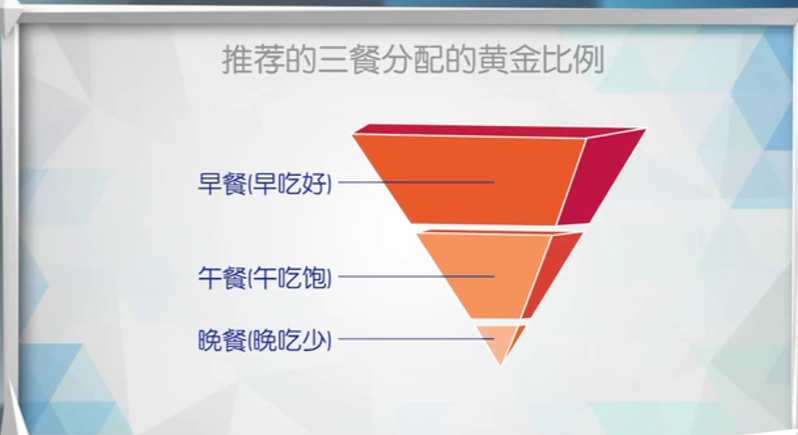 推荐的三餐分配的黄金比例

早餐(早吃好)

午餐(午吃饱)

晚餐(晚吃少)